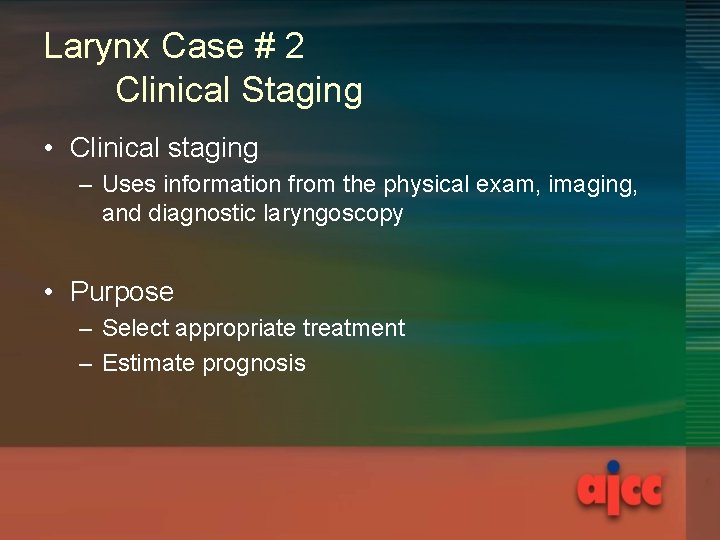 Larynx Case # 2
Clinical Staging

• Clinical staging
– Uses information from the physical exam, imaging, and diagnostic laryngoscopy

• Purpose
– Select appropriate treatment
– Estimate prognosis

ajcc